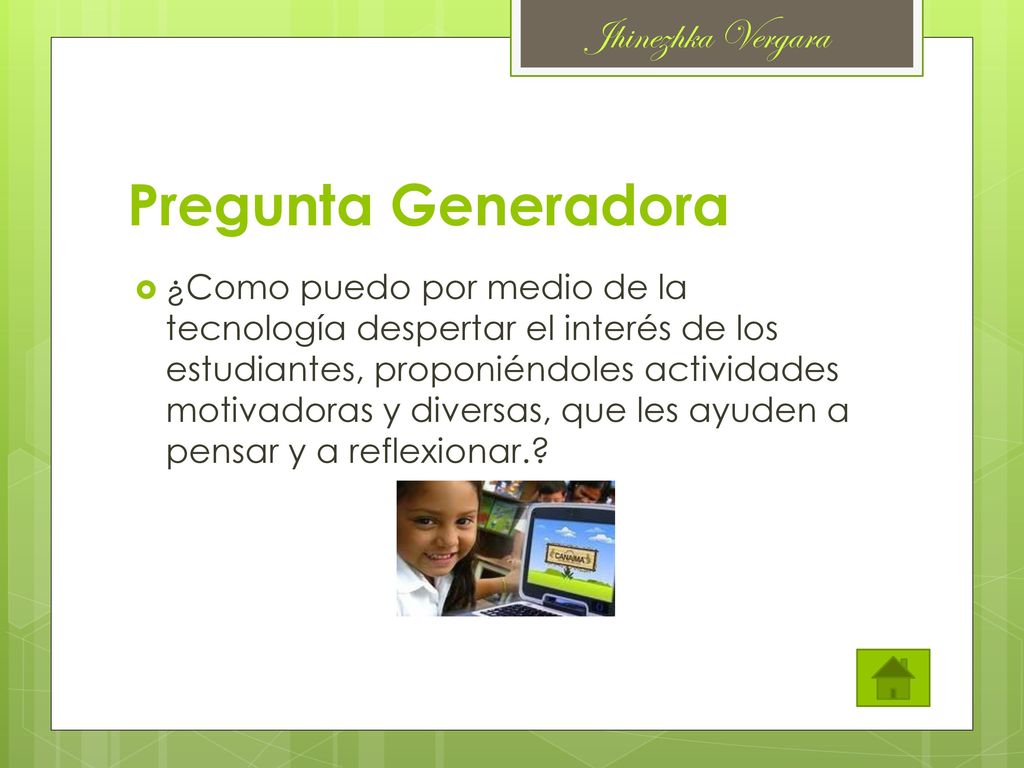 Jhinezhka Vergara

Pregunta Generadora

¿Como puedo por medio de la tecnología despertar el interés de los estudiantes, proponiéndoles actividades motivadoras y diversas, que les ayuden a pensar y a reflexionar.?

CANAIMA